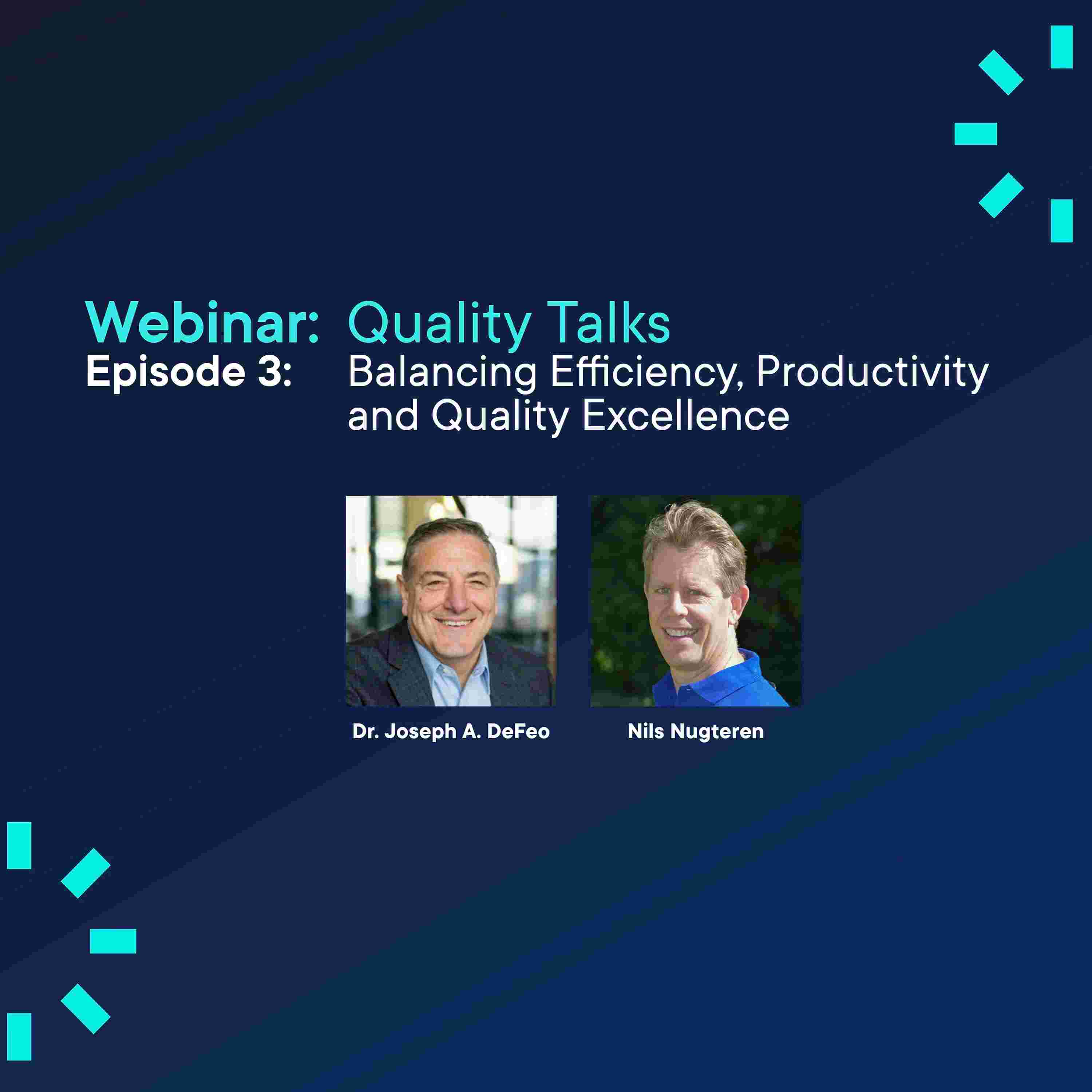 Webinar: Quality Talks
Episode 3: Balancing Efficiency, Productivity and Quality Excellence

Dr. Joseph A. DeFeo

Nils Nugteren